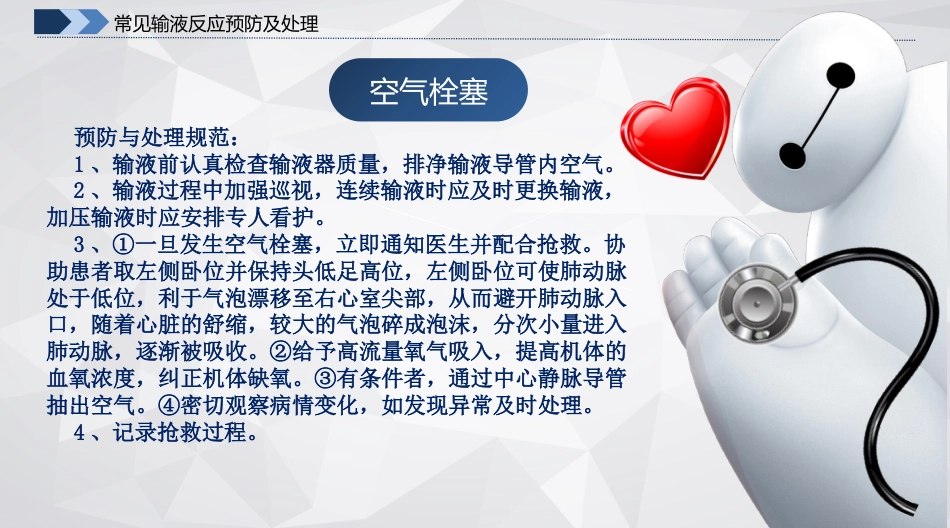 常见输液反应预防及处理

空气栓塞

预防与处理规范：

1、输液前认真检查输液器质量，排净输液导管内空气。

2、输液过程中加强巡视，连续输液时应及时更换输液，加压输液时应安排专人看护。

3、①一旦发生空气栓塞，立即通知医生并配合抢救。协助患者取左侧卧位并保持头低足高位，左侧卧位可使肺动脉处于低位，利于气泡漂移至右心室尖部，从而避开肺动脉入口，随着心脏的舒缩，较大的气泡碎成泡沫，分次小量进入肺动脉，逐渐被吸收。②给予高流量氧气吸入，提高机体的血氧浓度，纠正机体缺氧。③有条件者，通过中心静脉导管抽出空气。④密切观察病情变化，如发现异常及时处理。

4、记录抢救过程。